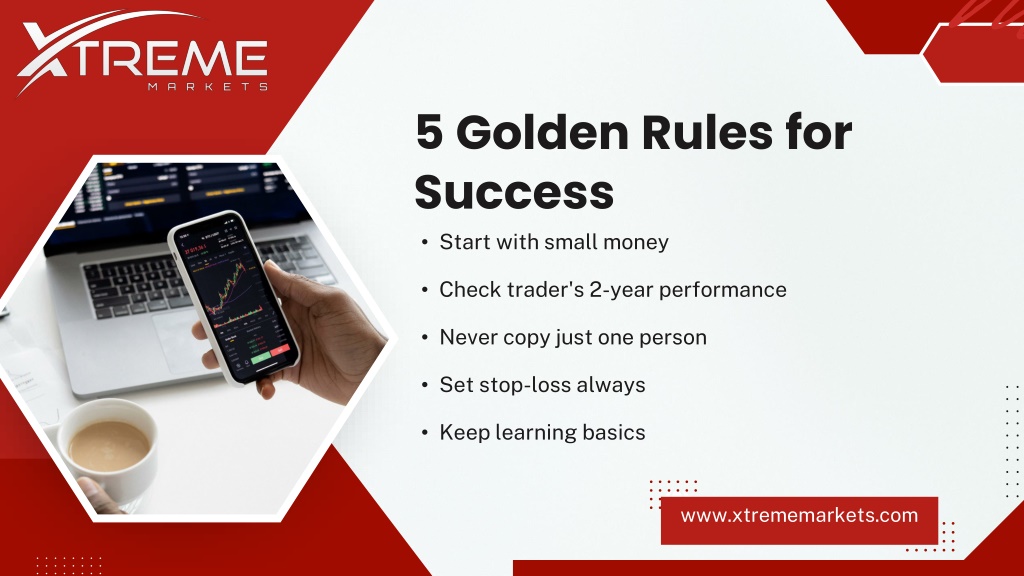 XTREME
MARKETS

5 Golden Rules for Success

• Start with small money
• Check trader's 2-year performance
• Never copy just one person
• Set stop-loss always
• Keep learning basics

www.xtrememarkets.com